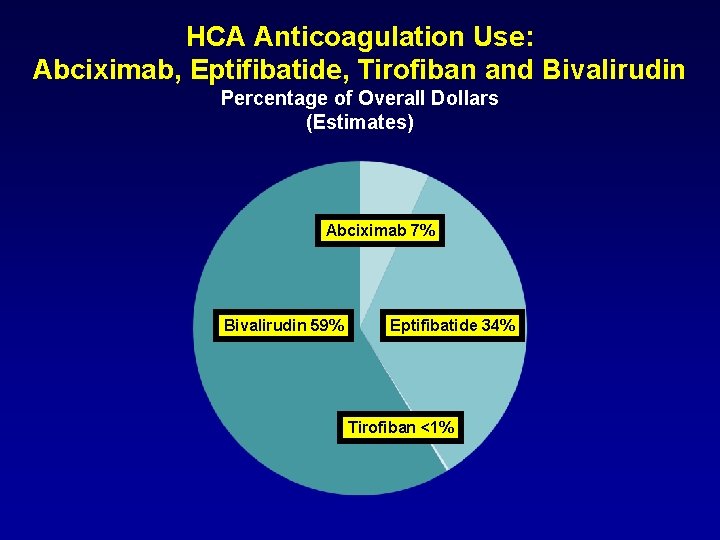 HCA Anticoagulation Use:
Abciximab, Eptifibatide, Tirofiban and Bivalirudin
Percentage of Overall Dollars
(Estimates)

Abciximab 7%

Bivalirudin 59%

Eptifibatide 34%

Tirofiban <1%